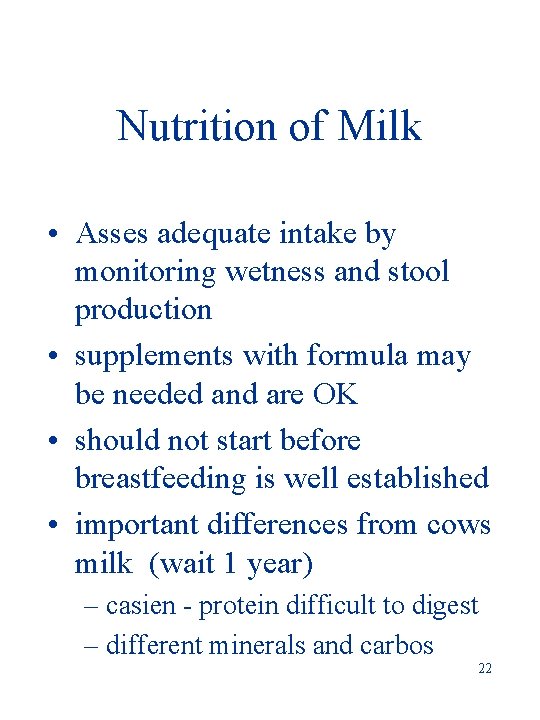 Nutrition of Milk

• Asses adequate intake by monitoring wetness and stool production

• supplements with formula may be needed and are OK

• should not start before breastfeeding is well established

• important differences from cows milk (wait 1 year)

– casien - protein difficult to digest

– different minerals and carbos

22